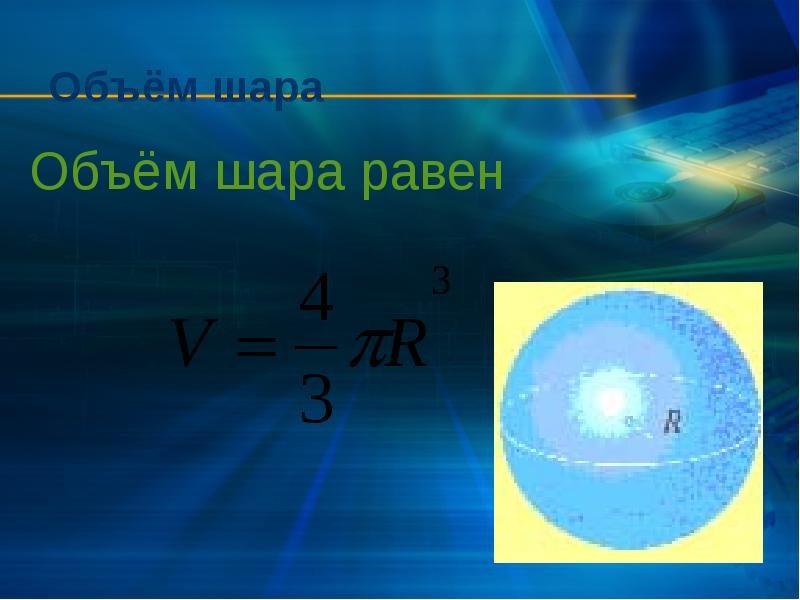 Объём шара

Объём шара равен

$V = \frac{4}{3}\pi R^3$

R